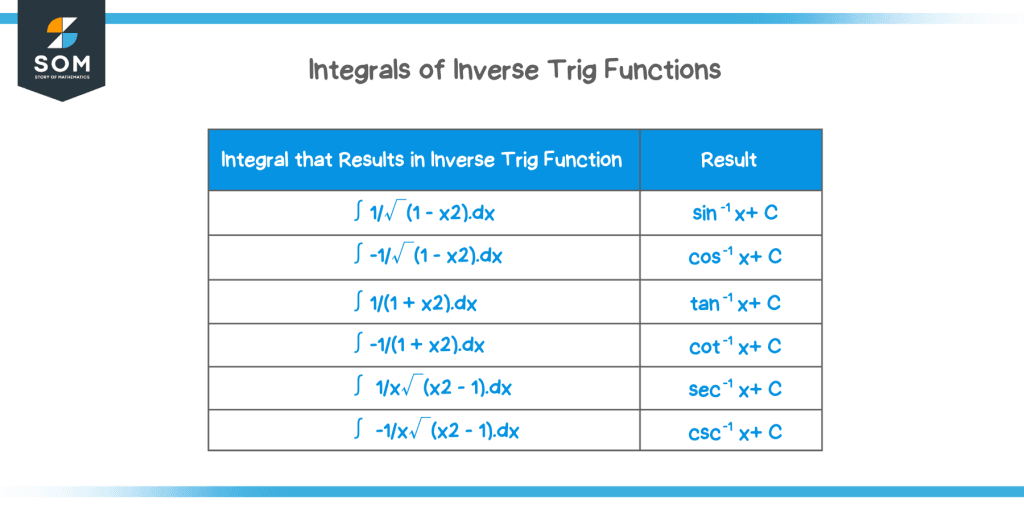 SOM
STORY OF MATHEMATICS

Integrals of Inverse Trig Functions

| Integral that Results in Inverse Trig Function | Result |
|---|---|
| $\int 1/\sqrt{}(1 - x2).dx$ | $\sin^{-1} x + C$ |
| $\int -1/\sqrt{}(1 - x2).dx$ | $\cos^{-1} x + C$ |
| $\int 1/(1 + x2).dx$ | $\tan^{-1} x + C$ |
| $\int -1/(1 + x2).dx$ | $\cot^{-1} x + C$ |
| $\int 1/x\sqrt{}(x2 - 1).dx$ | $\sec^{-1} x + C$ |
| $\int -1/x\sqrt{}(x2 - 1).dx$ | $\csc^{-1} x + C$ |